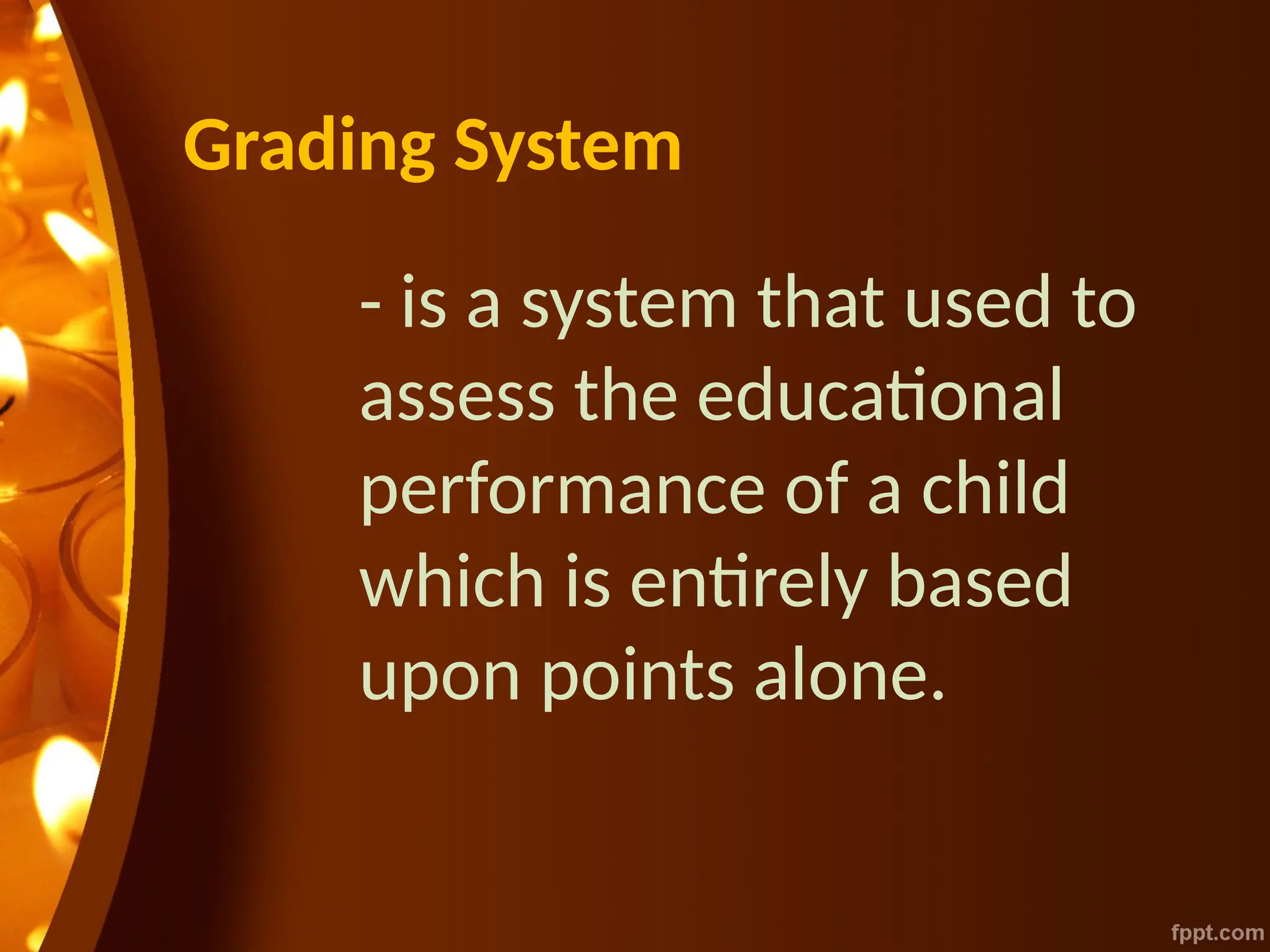 Grading System

- is a system that used to assess the educational performance of a child which is entirely based upon points alone.

fppt.com